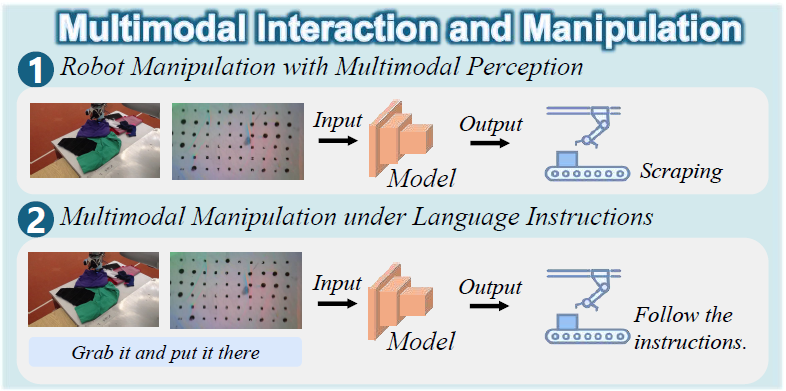 Multimodal Interaction and Manipulation

1 Robot Manipulation with Multimodal Perception

Input

Model

Output

Scraping

2 Multimodal Manipulation under Language Instructions

Grab it and put it there

Input

Model

Output

Follow the instructions.